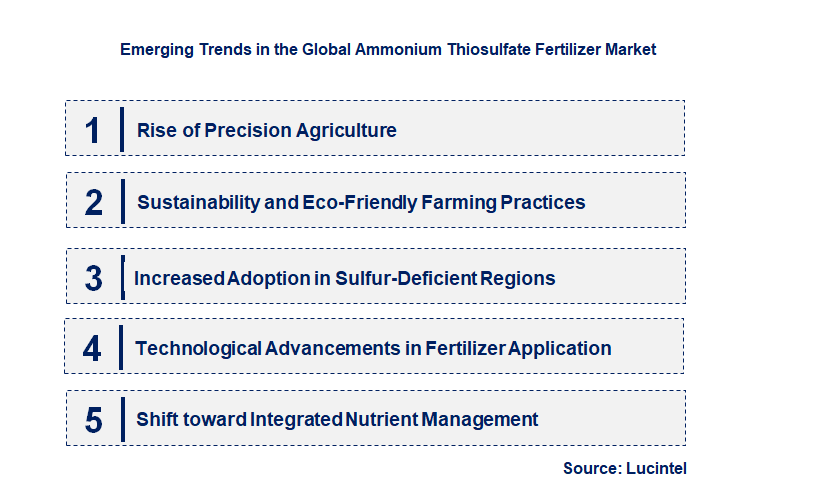 Emerging Trends in the Global Ammonium Thiosulfate Fertilizer Market

1 Rise of Precision Agriculture

2 Sustainability and Eco-Friendly Farming Practices

3 Increased Adoption in Sulfur-Deficient Regions

4 Technological Advancements in Fertilizer Application

5 Shift toward Integrated Nutrient Management

Source: Lucintel